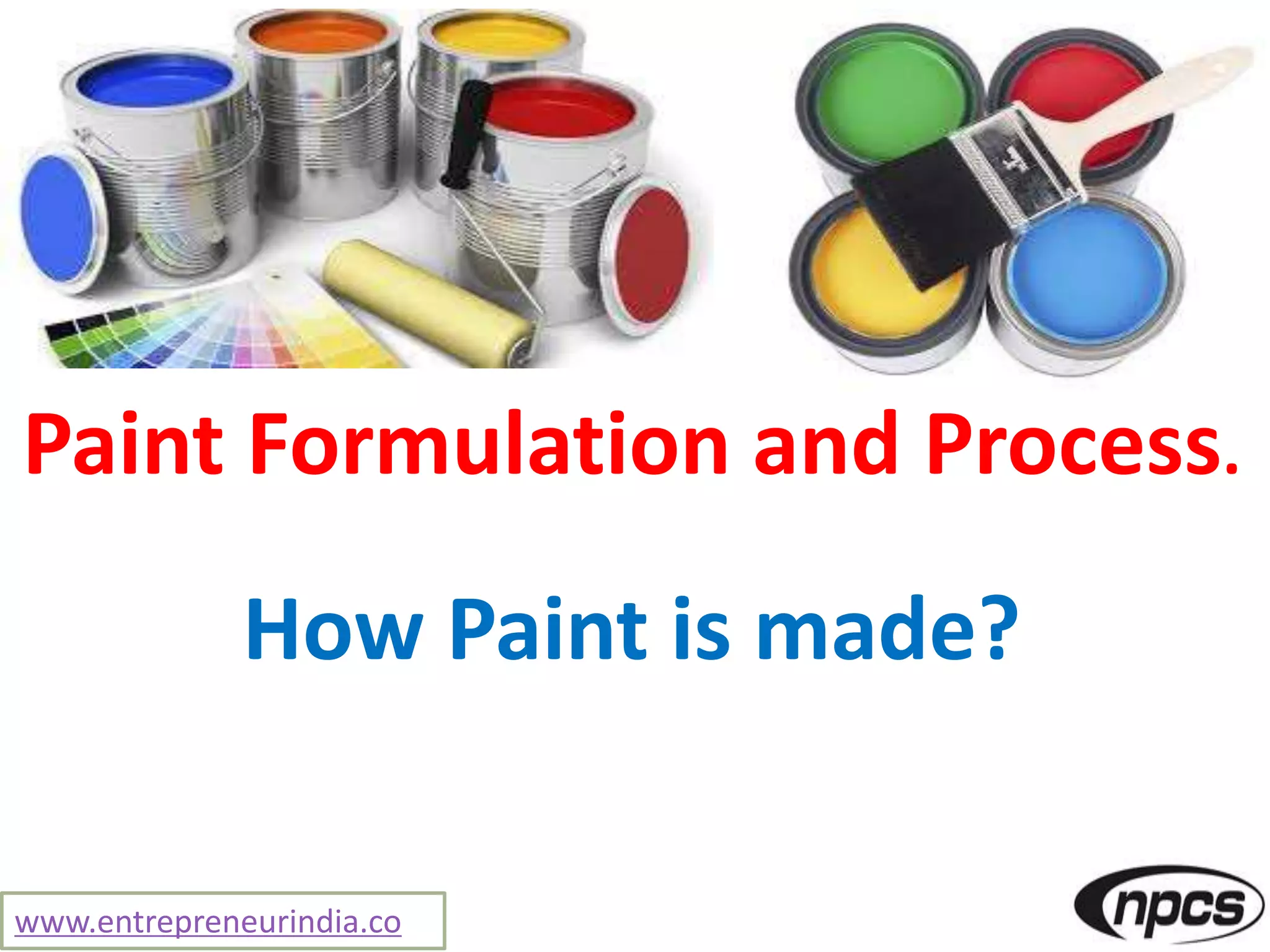 Paint Formulation and Process.

How Paint is made?

www.entrepreneurindia.co

npcs